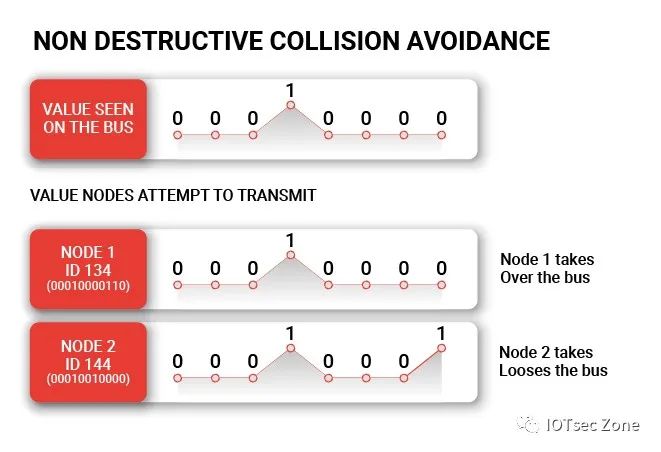 NON DESTRUCTIVE COLLISION AVOIDANCE

VALUE SEEN ON THE BUS

0 0 0 1 0 0 0 0

VALUE NODES ATTEMPT TO TRANSMIT

NODE 1
ID 134
(00010000110)

0 0 0 1 0 0 0 0

Node 1 takes Over the bus

NODE 2
ID 144
(00010010000)

0 0 0 1 0 0 0 1

Node 2 takes Looses the bus

IOTsec Zone